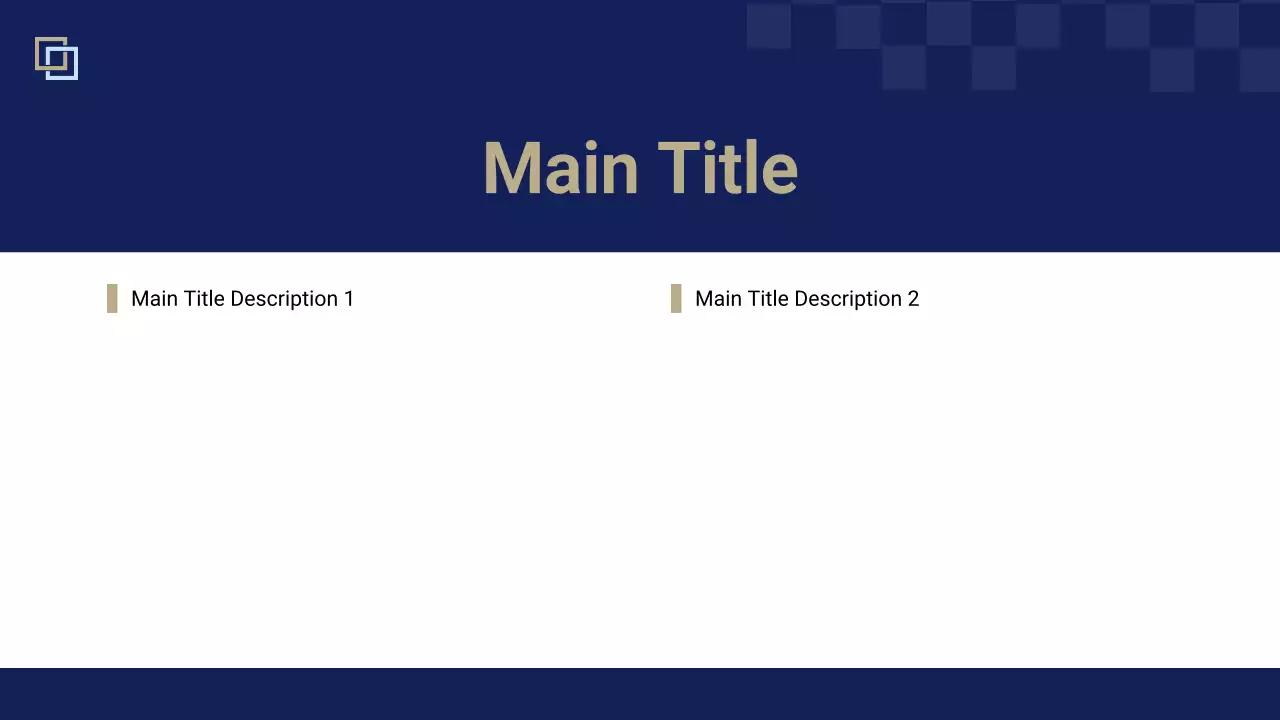 Main Title

Main Title Description 1

Main Title Description 2